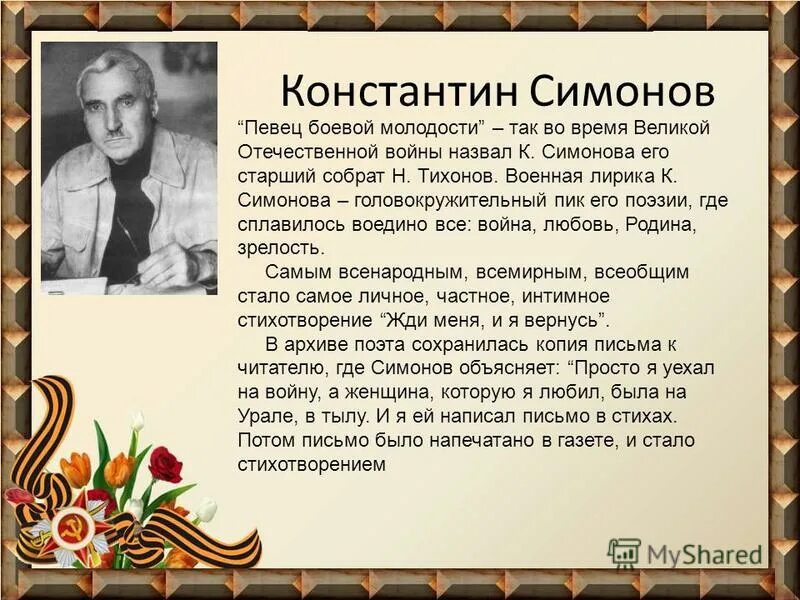 Константин Симонов

“Певец боевой молодости” – так во время Великой Отечественной войны назвал К. Симонова его старший собрат Н. Тихонов. Военная лирика К. Симонова – головокружительный пик его поэзии, где сплавилось воедино все: война, любовь, Родина, зрелость.

Самым всенародным, всемирным, всеобщим стало самое личное, частное, интимное стихотворение “Жди меня, и я вернусь”.

В архиве поэта сохранилась копия письма к читателю, где Симонов объясняет: “Просто я уехал на войну, а женщина, которую я любил, была на Урале, в тылу. И я ей написал письмо в стихах. Потом письмо было напечатано в газете, и стало стихотворением

MyShared